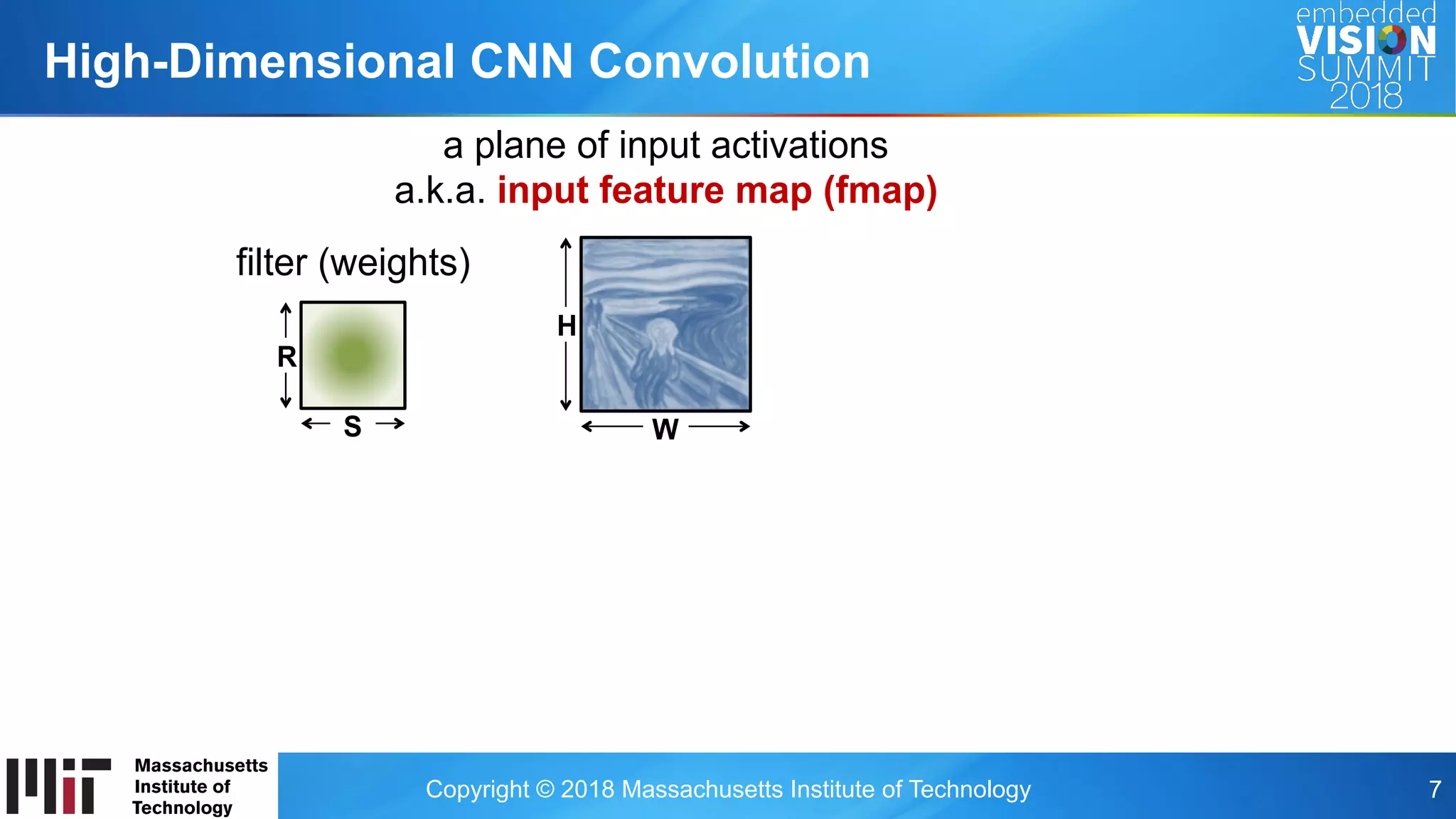 High-Dimensional CNN Convolution

embedded VISION SUMMIT 2018

a plane of input activations
a.k.a. input feature map (fmap)

filter (weights)

R

S

H

W

Massachusetts Institute of Technology

Copyright © 2018 Massachusetts Institute of Technology

7